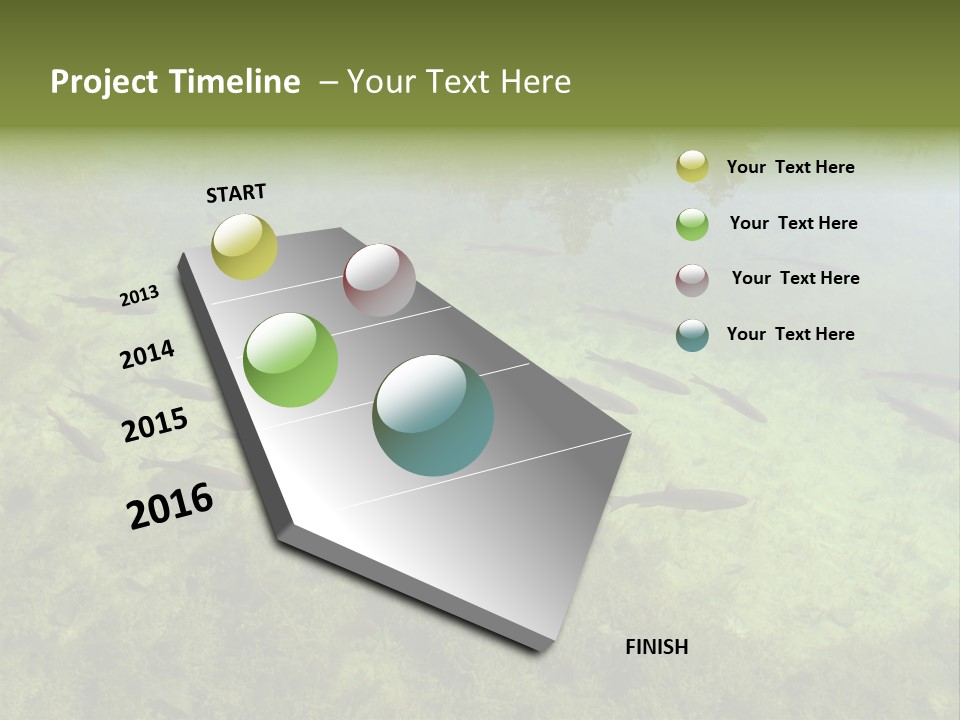 Project Timeline – Your Text Here

START

2013

2014

2015

2016

FINISH

Your Text Here

Your Text Here

Your Text Here

Your Text Here